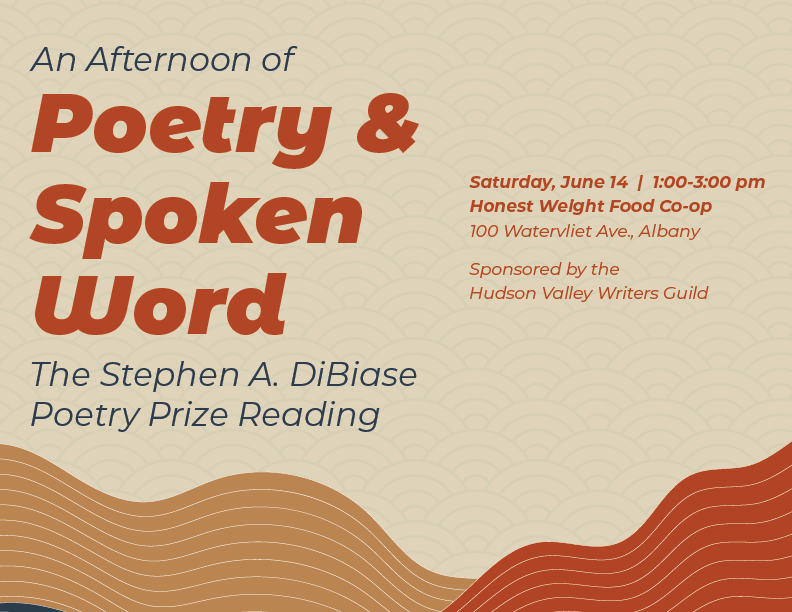 An Afternoon of

Poetry & Spoken Word

The Stephen A. DiBiase Poetry Prize Reading

Saturday, June 14 | 1:00-3:00 pm
Honest Weight Food Co-op
100 Watervliet Ave., Albany

Sponsored by the Hudson Valley Writers Guild